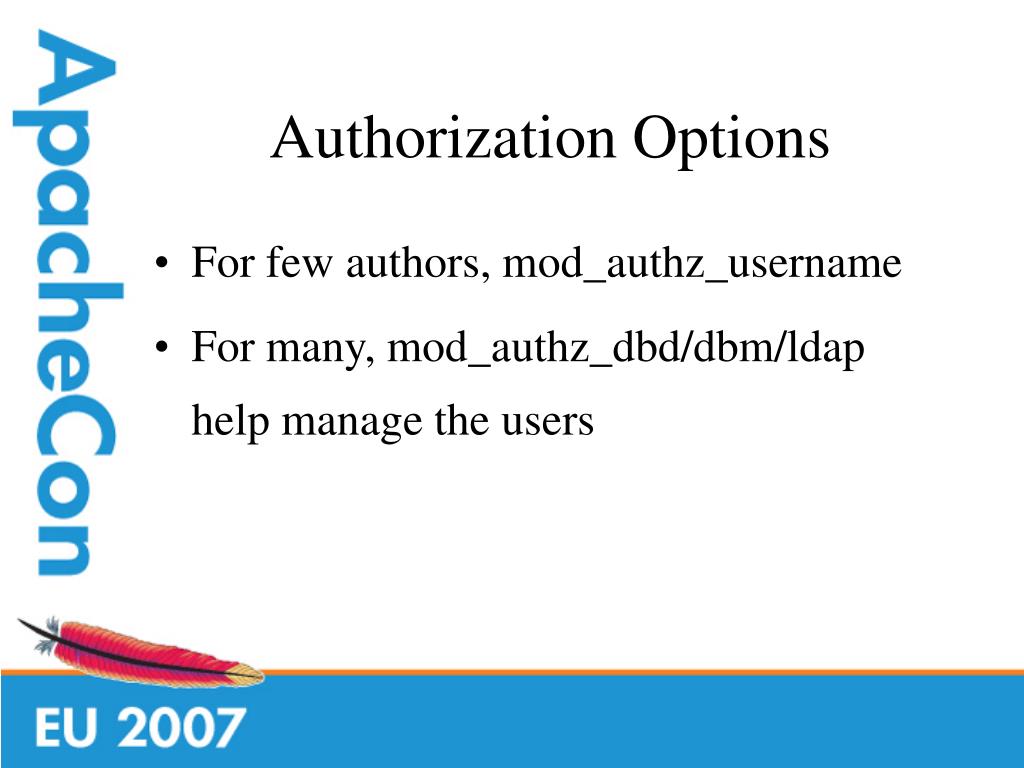 ApacheCon

Authorization Options

• For few authors, mod_authz_username
• For many, mod_authz_dbd/dbm/ldap help manage the users

EU 2007